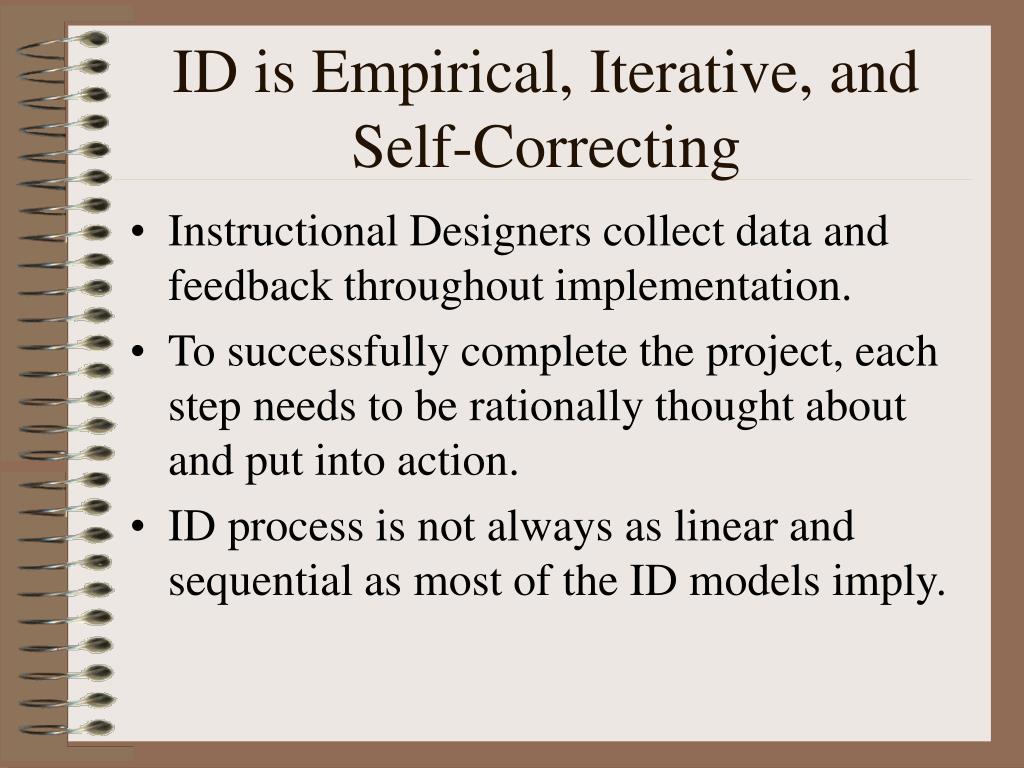 ID is Empirical, Iterative, and Self-Correcting

• Instructional Designers collect data and feedback throughout implementation.
• To successfully complete the project, each step needs to be rationally thought about and put into action.
• ID process is not always as linear and sequential as most of the ID models imply.